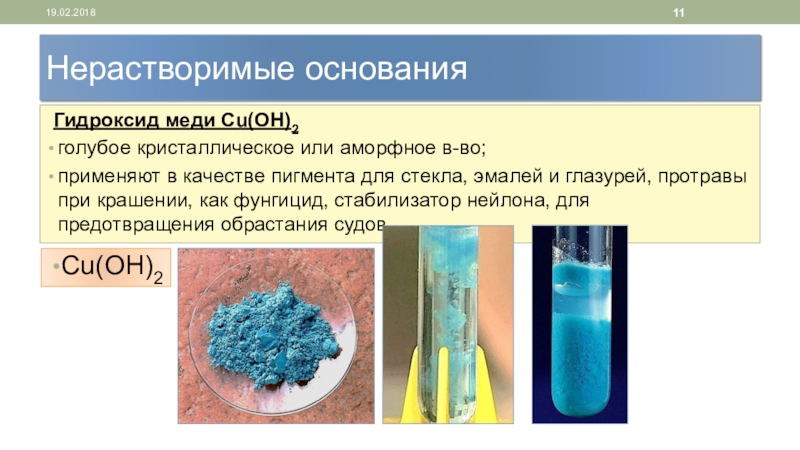 19.02.2018

11

Нерастворимые основания

Гидроксид меди $Cu(OH)_2$

• голубое кристаллическое или аморфное в-во;

• применяют в качестве пигмента для стекла, эмалей и глазурей, протравы при крашении, как фунгицид, стабилизатор нейлона, для предотвращения обрастания судов

• $Cu(OH)_2$